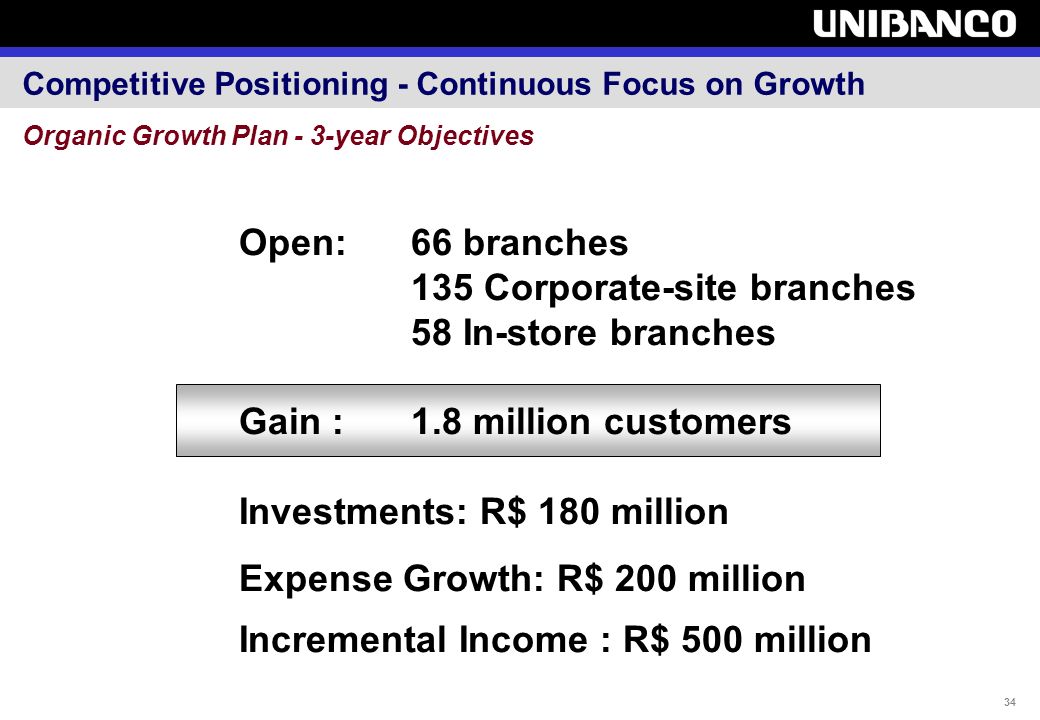 UNIBANCO

Competitive Positioning - Continuous Focus on Growth

Organic Growth Plan - 3-year Objectives

Open: 66 branches
135 Corporate-site branches
58 In-store branches

Gain : 1.8 million customers

Investments: R$ 180 million

Expense Growth: R$ 200 million

Incremental Income : R$ 500 million

34